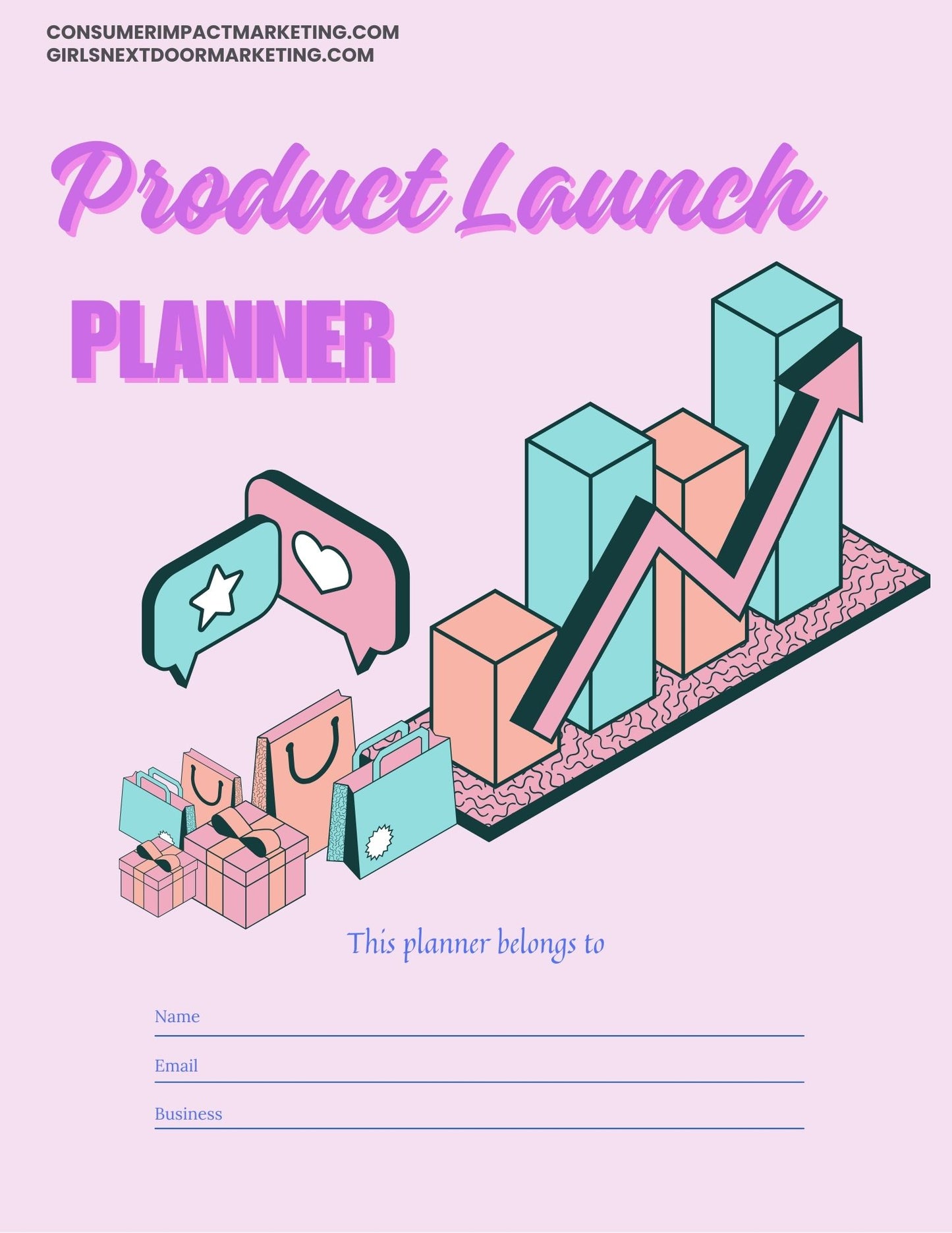 CONSUMERIMPACTMARKETING.COM
GIRLSNEXTDOORMARKETING.COM

Product Launch

PLANNER

This planner belongs to

Name

Email

Business